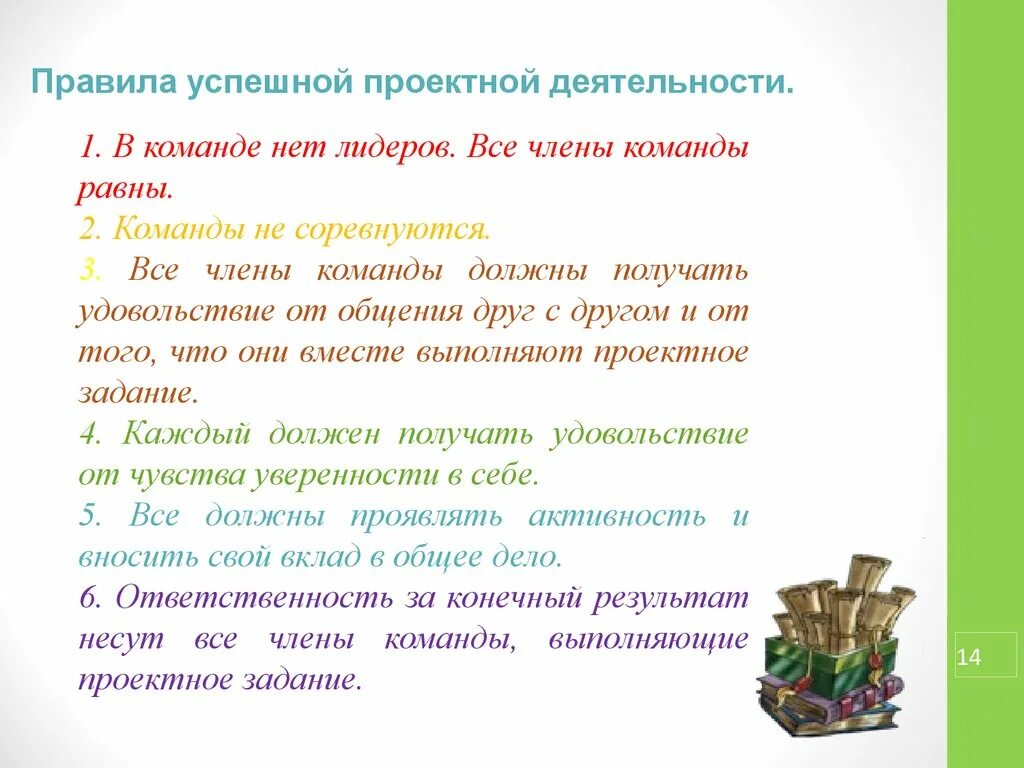 Правила успешной проектной деятельности.

1. В команде нет лидеров. Все члены команды равны.
2. Команды не соревнуются.
3. Все члены команды должны получать удовольствие от общения друг с другом и от того, что они вместе выполняют проектное задание.
4. Каждый должен получать удовольствие от чувства уверенности в себе.
5. Все должны проявлять активность и вносить свой вклад в общее дело.
6. Ответственность за конечный результат несут все члены команды, выполняющие проектное задание.

14